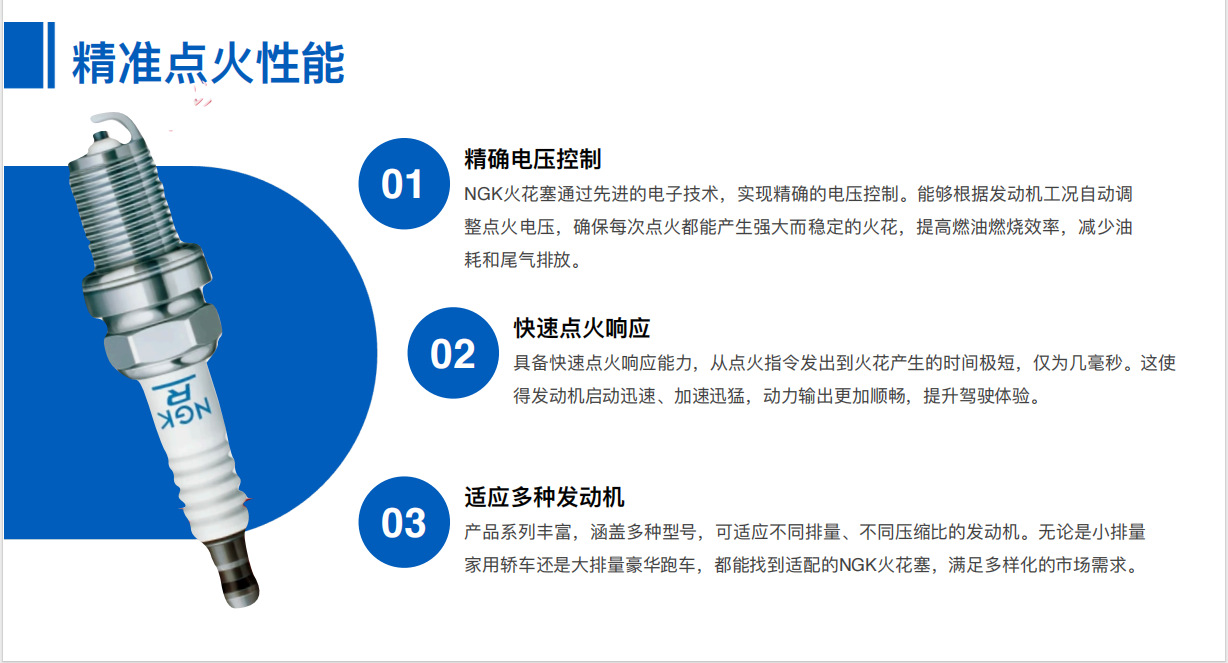 精准点火性能

NGK

01
精确电压控制
NGK火花塞通过先进的电子技术，实现精确的电压控制。能够根据发动机工况自动调整点火电压，确保每次点火都能产生强大而稳定的火花，提高燃油燃烧效率，减少油耗和尾气排放。

02
快速点火响应
具备快速点火响应能力，从点火指令发出到火花产生的时间极短，仅为几毫秒。这使得发动机启动迅速、加速迅猛，动力输出更加顺畅，提升驾驶体验。

03
适应多种发动机
产品系列丰富，涵盖多种型号，可适应不同排量、不同压缩比的发动机。无论是小排量家用轿车还是大排量豪华跑车，都能找到适配的NGK火花塞，满足多样化的市场需求。